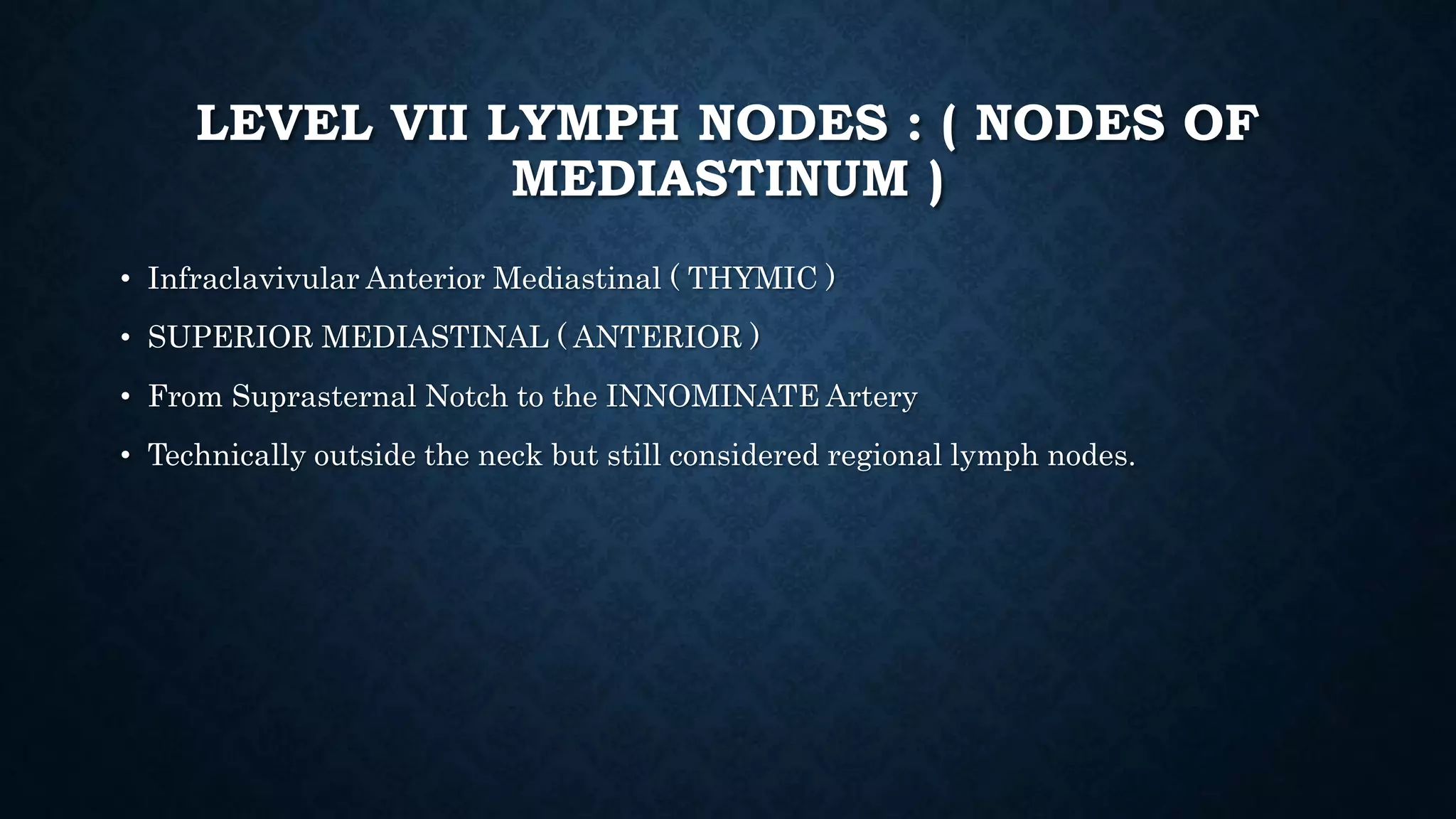 LEVEL VII LYMPH NODES : ( NODES OF MEDIASTINUM )

• Infraclavivular Anterior Mediastinal ( THYMIC )

• SUPERIOR MEDIASTINAL ( ANTERIOR )

• From Suprasternal Notch to the INNOMINATE Artery

• Technically outside the neck but still considered regional lymph nodes.